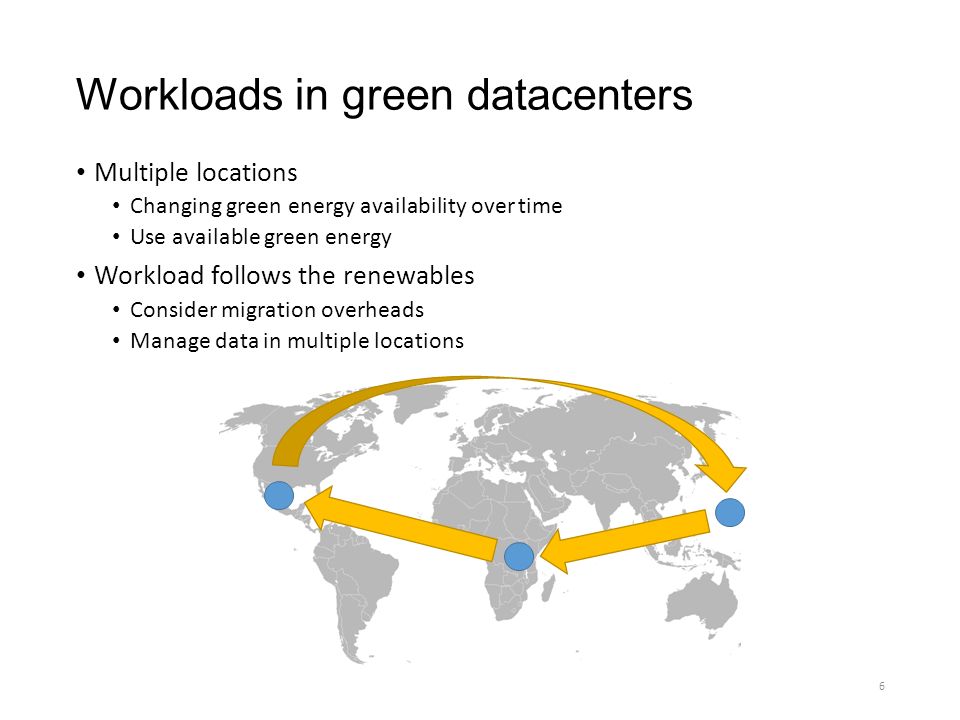 Workloads in green datacenters

• Multiple locations
  • Changing green energy availability over time
  • Use available green energy
• Workload follows the renewables
  • Consider migration overheads
  • Manage data in multiple locations

6